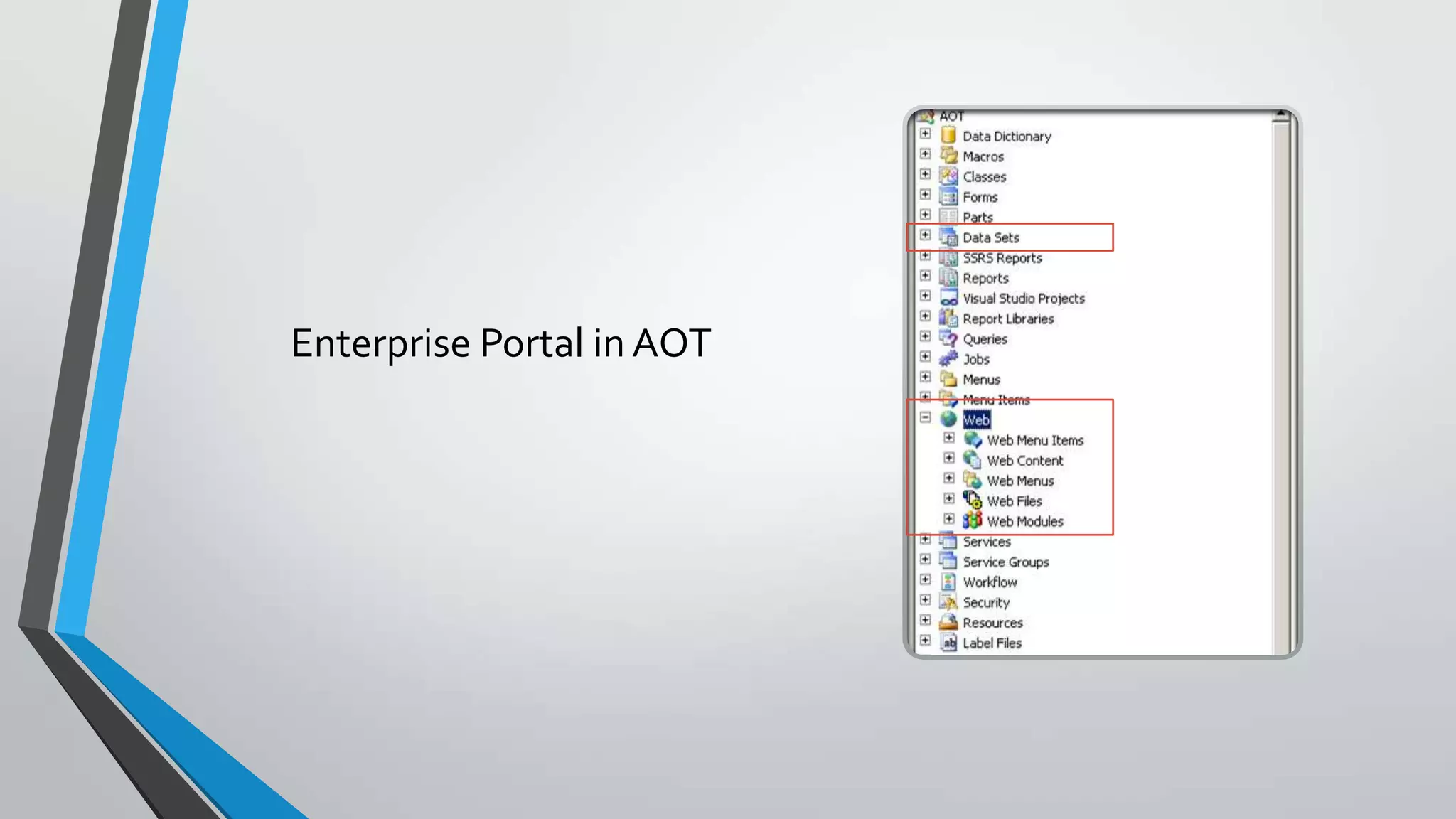 Enterprise Portal in AOT

AOT
Data Dictionary
Macros
Classes
Forms
Parts
Data Sets
SSRS Reports
Reports
Visual Studio Projects
Report Libraries
Queries
Jobs
Menus
Menu Items
Web
Web Menu Items
Web Content
Web Menus
Web Files
Web Modules
Services
Service Groups
Workflow
Security
Resources
Label Files